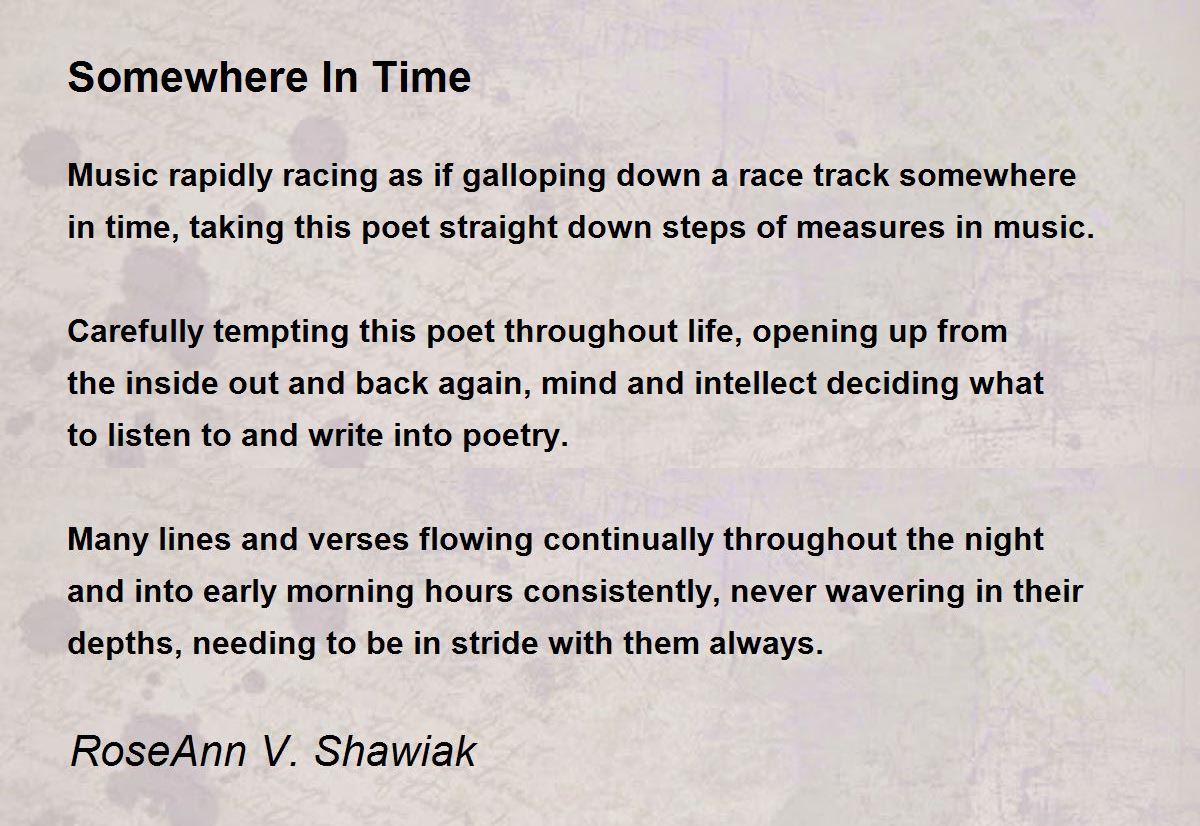 Somewhere In Time

Music rapidly racing as if galloping down a race track somewhere in time, taking this poet straight down steps of measures in music.

Carefully tempting this poet throughout life, opening up from the inside out and back again, mind and intellect deciding what to listen to and write into poetry.

Many lines and verses flowing continually throughout the night and into early morning hours consistently, never wavering in their depths, needing to be in stride with them always.

RoseAnn V. Shawiak